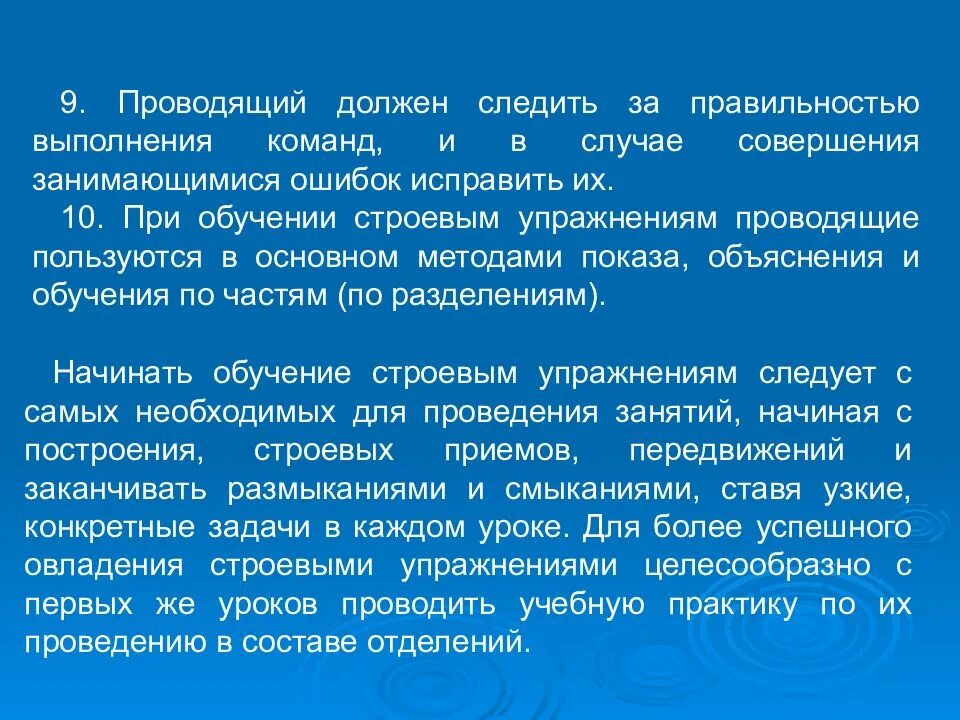 9. Проводящий должен следить за правильностью выполнения команд, и в случае совершения занимающимися ошибок исправить их.

10. При обучении строевым упражнениям проводящие пользуются в основном методами показа, объяснения и обучения по частям (по разделениям).

Начинать обучение строевым упражнениям следует с самых необходимых для проведения занятий, начиная с построения, строевых приемов, передвижений и заканчивать размыканиями и смыканиями, ставя узкие, конкретные задачи в каждом уроке. Для более успешного овладения строевыми упражнениями целесообразно с первых же уроков проводить учебную практику по их проведению в составе отделений.